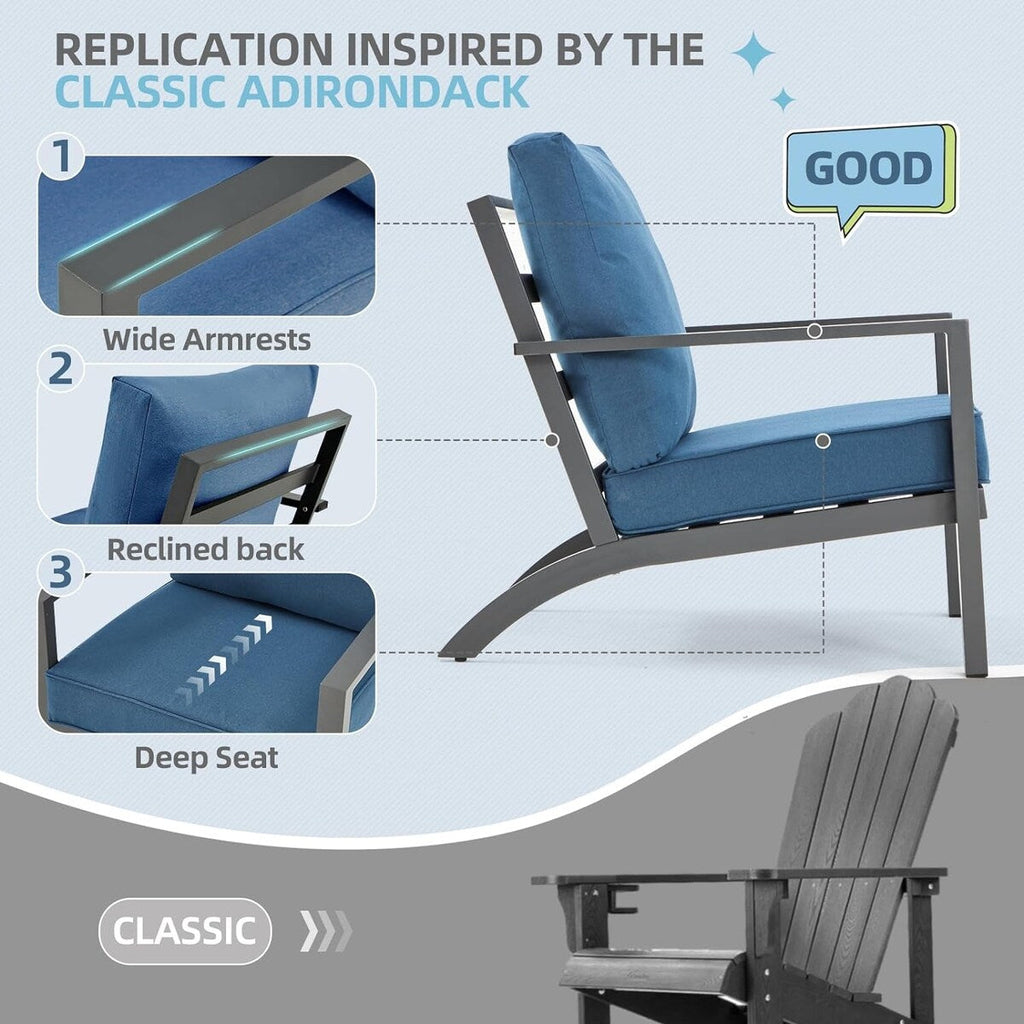 REPLICATION INSPIRED BY THE
CLASSIC ADIRONDACK

GOOD

1
Wide Armrests

2
Reclined back

3
Deep Seat

CLASSIC